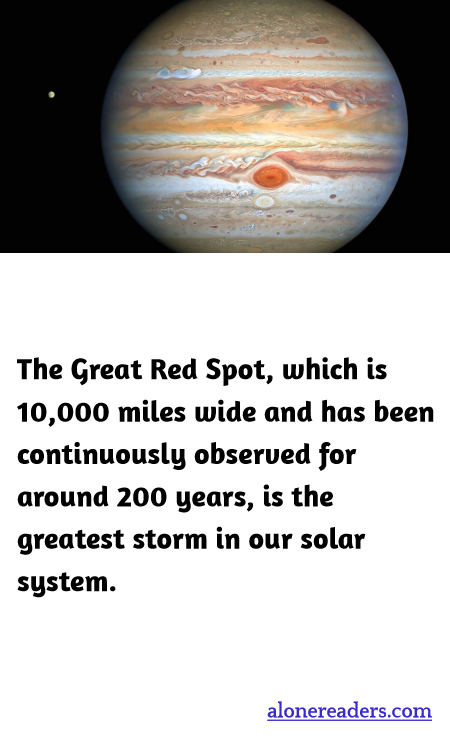 The Great Red Spot, which is 10,000 miles wide and has been continuously observed for around 200 years, is the greatest storm in our solar system.

alonereaders.com